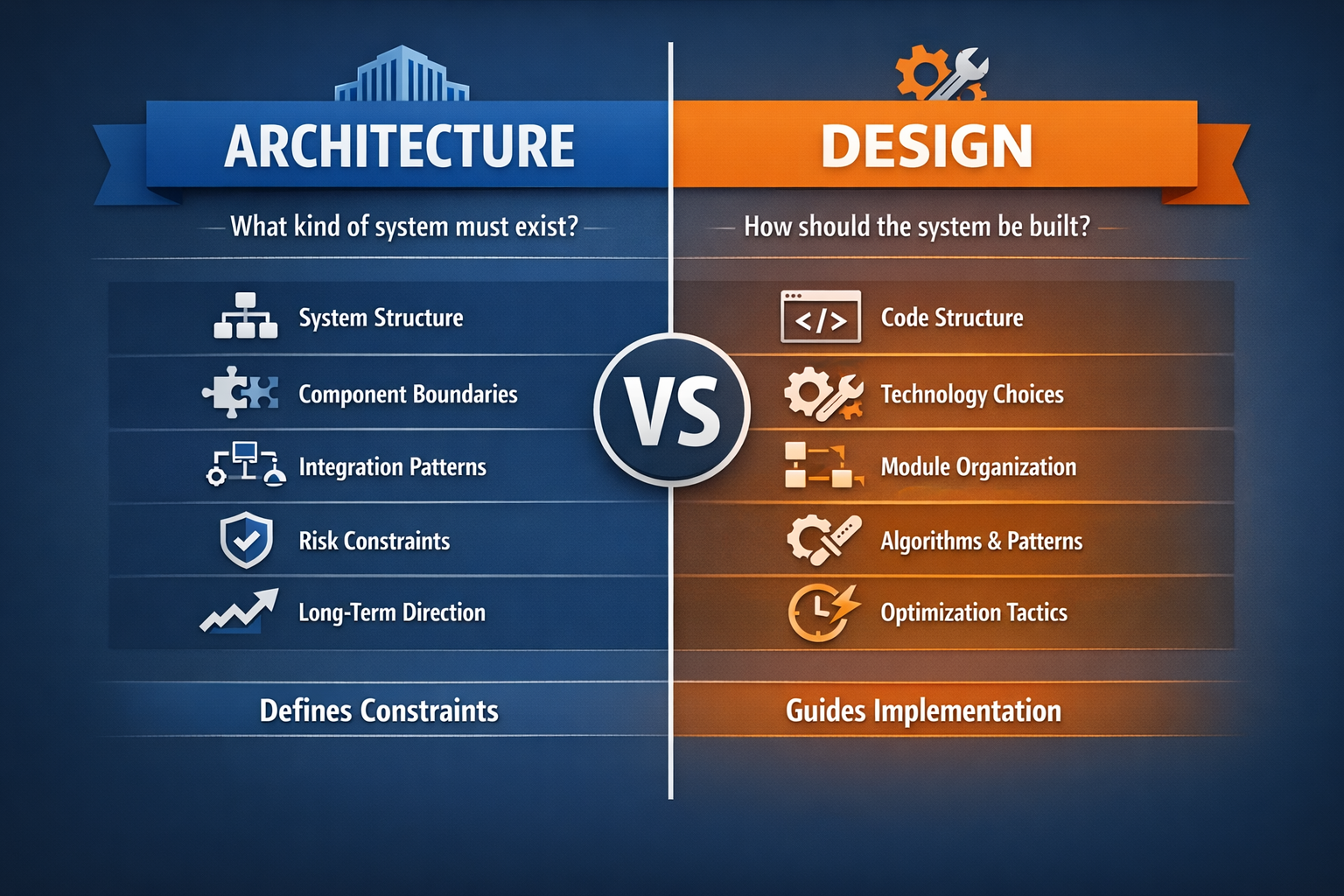 ARCHITECTURE

What kind of system must exist?

System Structure

Component Boundaries

Integration Patterns

Risk Constraints

Long-Term Direction

Defines Constraints

VS

DESIGN

How should the system be built?

</>

Code Structure

Technology Choices

Module Organization

Algorithms & Patterns

Optimization Tactics

Guides Implementation